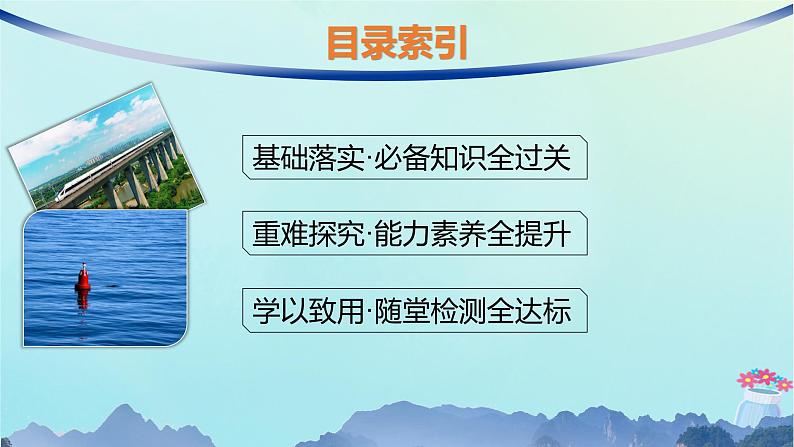 目录索引

基础落实·必备知识全过关

重难探究·能力素养全提升

学以致用·随堂检测全达标